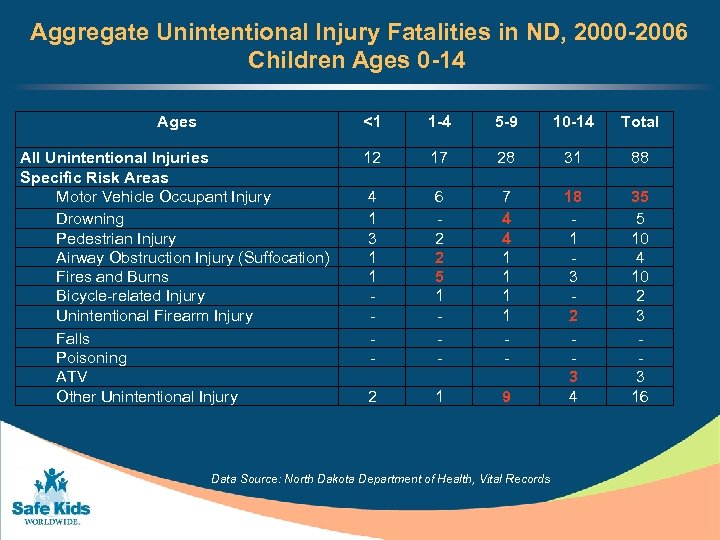 Aggregate Unintentional Injury Fatalities in ND, 2000-2006
Children Ages 0-14

| Ages | <1 | 1-4 | 5-9 | 10-14 | Total |
|---|---|---|---|---|---|
| All Unintentional Injuries | 12 | 17 | 28 | 31 | 88 |
| Specific Risk Areas | | | | | |
| Motor Vehicle Occupant Injury | 4 | 6 | 7 | 18 | 35 |
| Drowning | 1 | - | 4 | - | 5 |
| Pedestrian Injury | 3 | 2 | 4 | 1 | 10 |
| Airway Obstruction Injury (Suffocation) | 1 | 2 | 1 | - | 4 |
| Fires and Burns | 1 | 5 | 1 | 3 | 10 |
| Bicycle-related Injury | - | 1 | 1 | - | 2 |
| Unintentional Firearm Injury | - | - | 1 | 2 | 3 |
| Falls | - | - | - | - | - |
| Poisoning | - | - | - | - | - |
| ATV | | | | 3 | 3 |
| Other Unintentional Injury | 2 | 1 | 9 | 4 | 16 |

Data Source: North Dakota Department of Health, Vital Records

Safe Kids WORLDWIDE.